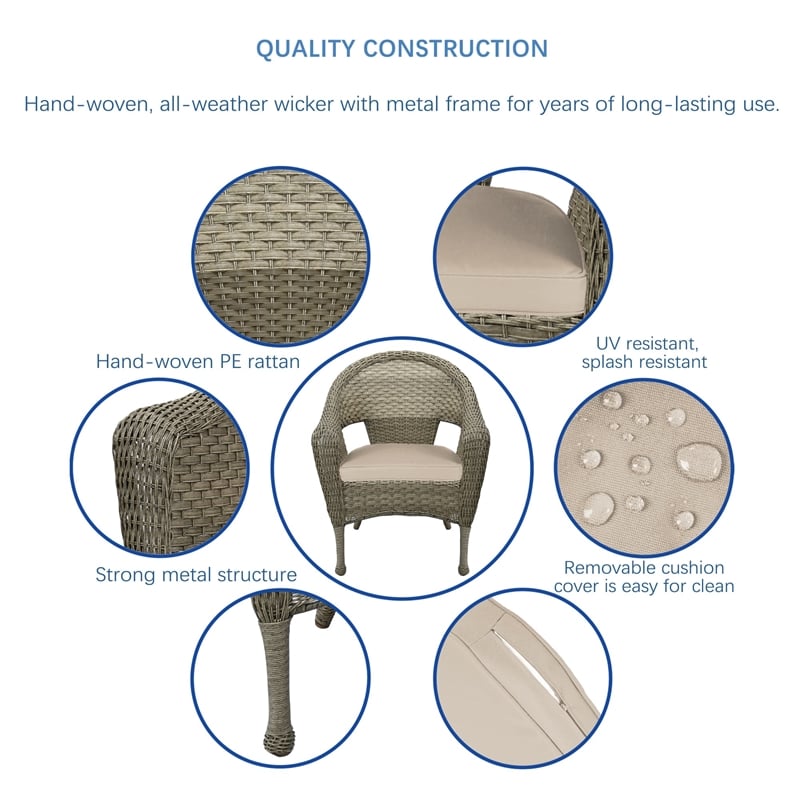 QUALITY CONSTRUCTION

Hand-woven, all-weather wicker with metal frame for years of long-lasting use.

Hand-woven PE rattan

UV resistant, splash resistant

Strong metal structure

Removable cushion cover is easy for clean